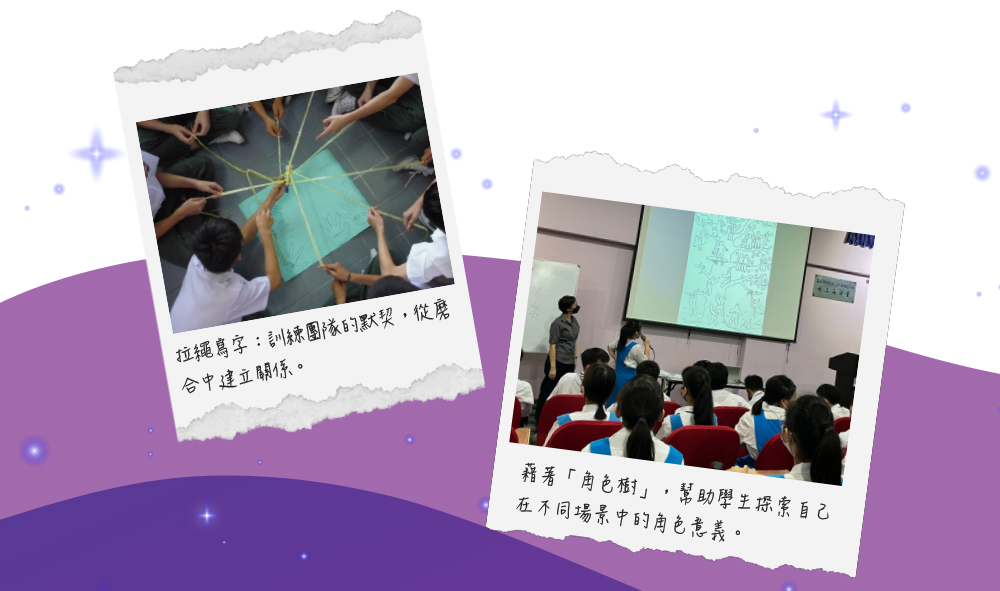 拉繩寫字：訓練團隊的默契，從磨合中建立關係。

藉着「角色樹」，幫助學生探索自己在不同場景中的角色意義。